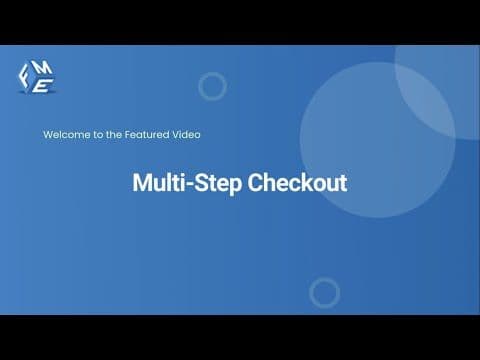 FME

Welcome to the Featured Video

Multi-Step Checkout